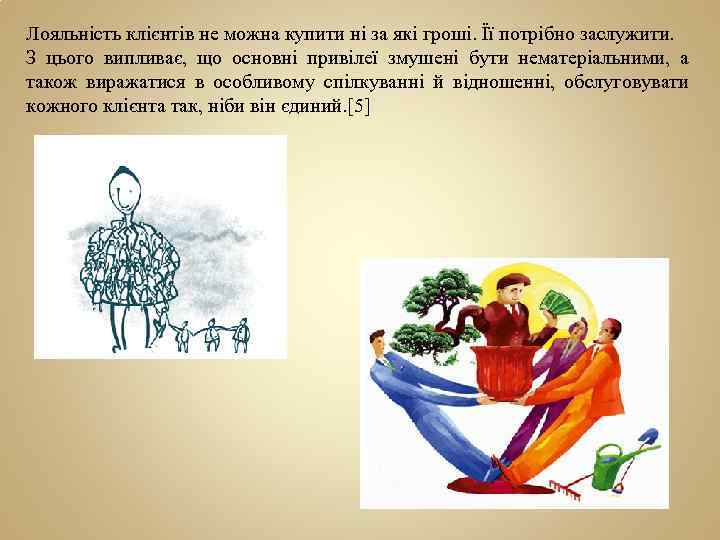 Лояльність клієнтів не можна купити ні за які гроші. Її потрібно заслужити.
З цього випливає, що основні привілеї змушені бути нематеріальними, а також виражатися в особливому спілкуванні й відношенні, обслуговувати кожного клієнта так, ніби він єдиний.[5]